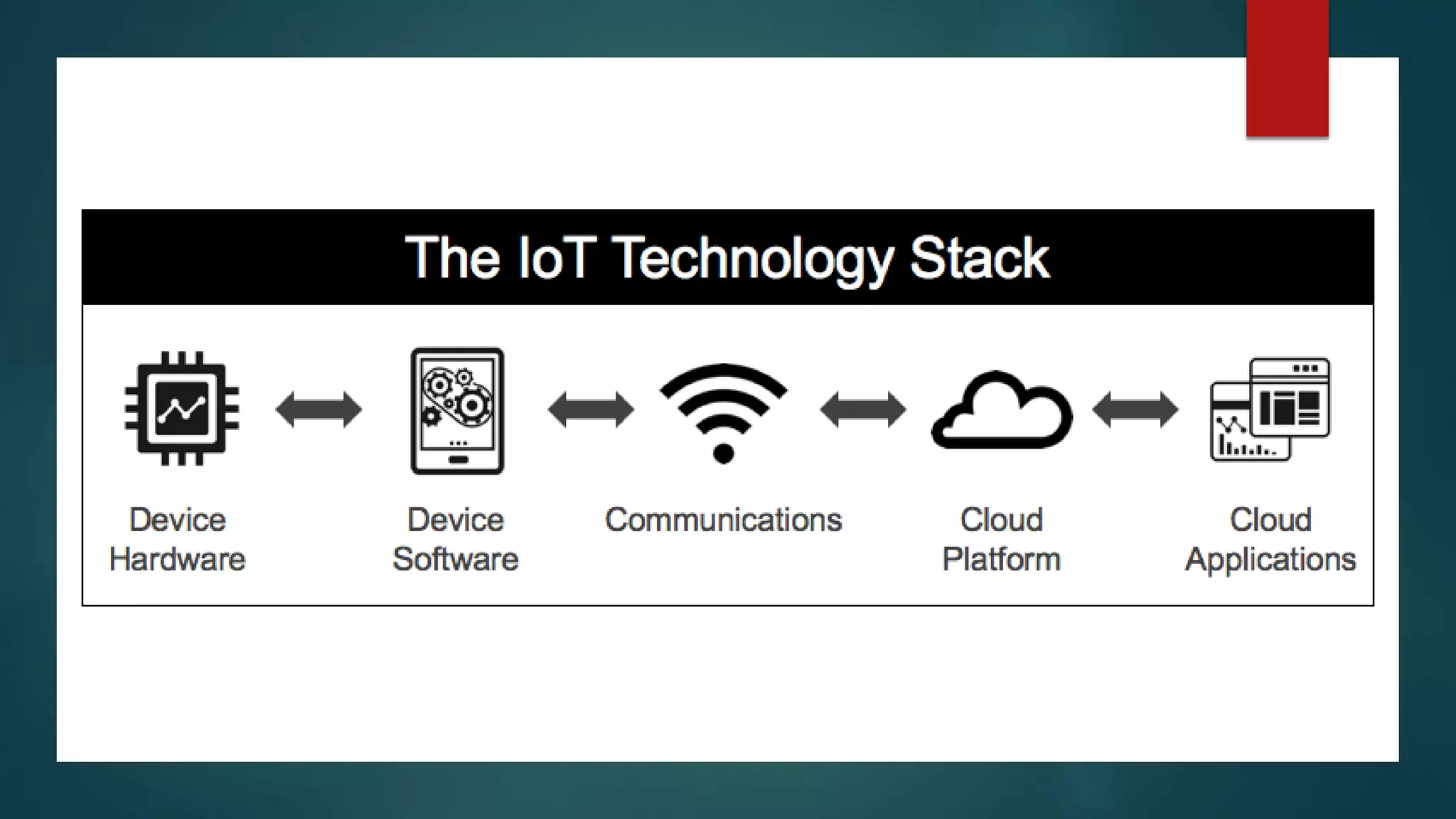 The IoT Technology Stack

Device Hardware

Device Software

Communications

Cloud Platform

Cloud Applications